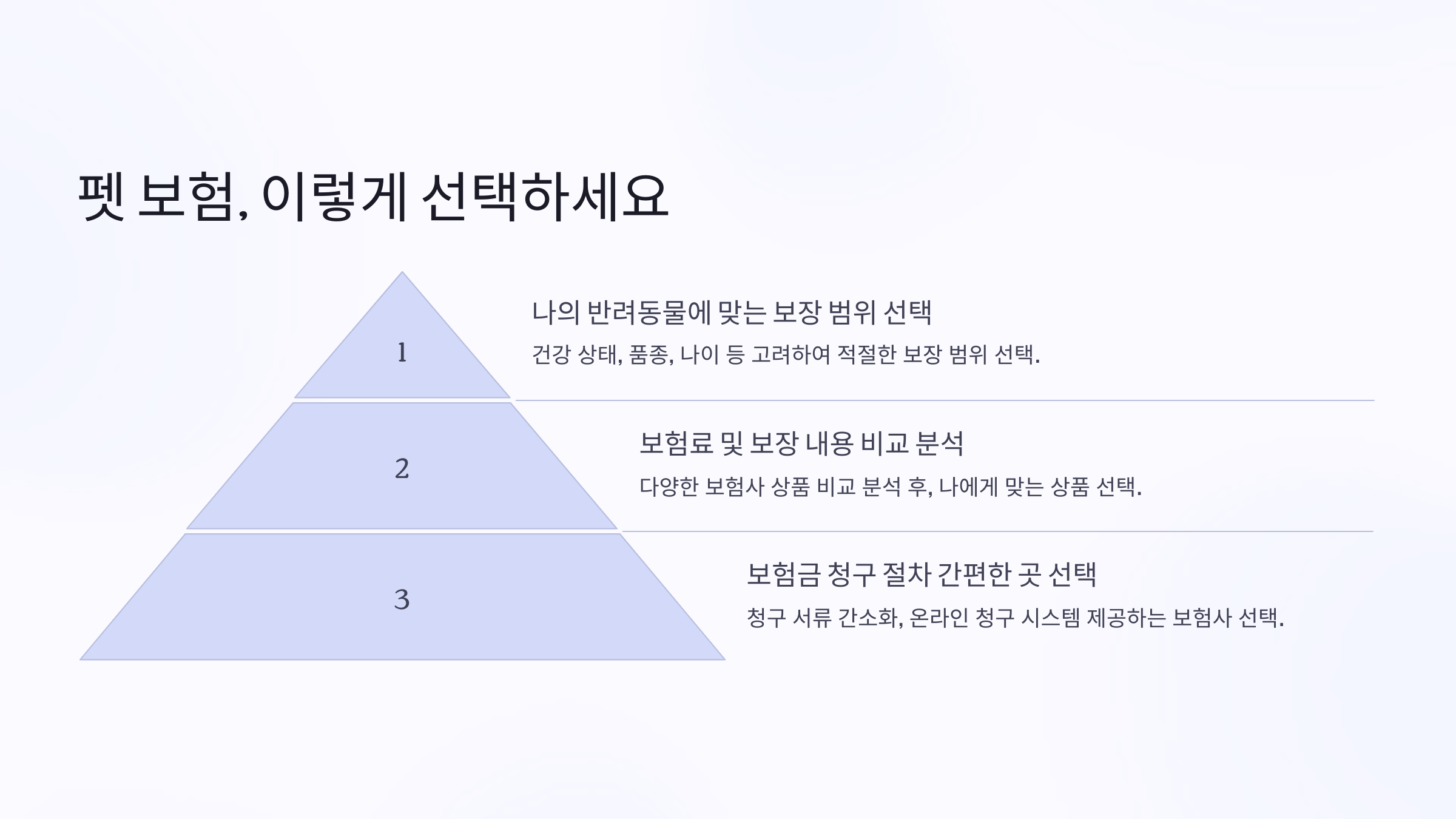 펫 보험, 이렇게 선택하세요

1

나의 반려동물에 맞는 보장 범위 선택

건강 상태, 품종, 나이 등 고려하여 적절한 보장 범위 선택.

2

보험료 및 보장 내용 비교 분석

다양한 보험사 상품 비교 분석 후, 나에게 맞는 상품 선택.

3

보험금 청구 절차 간편한 곳 선택

청구 서류 간소화, 온라인 청구 시스템 제공하는 보험사 선택.